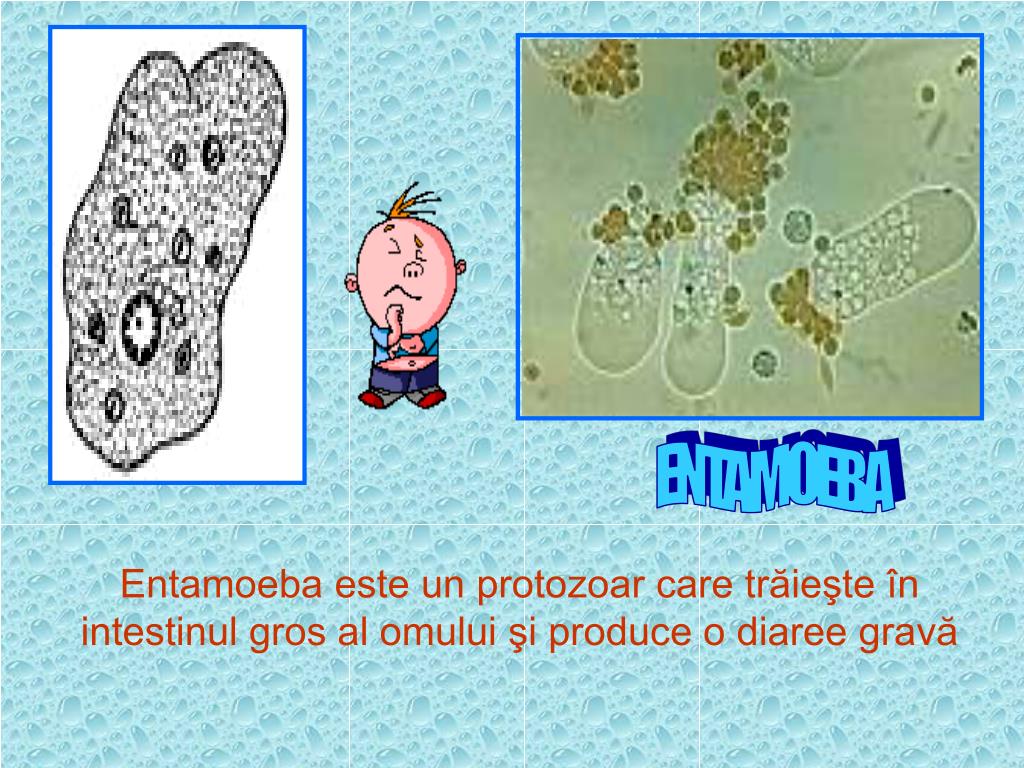 ENTAMOEBA

Entamoeba este un protozoar care trăieşte în intestinul gros al omului şi produce o diaree gravă